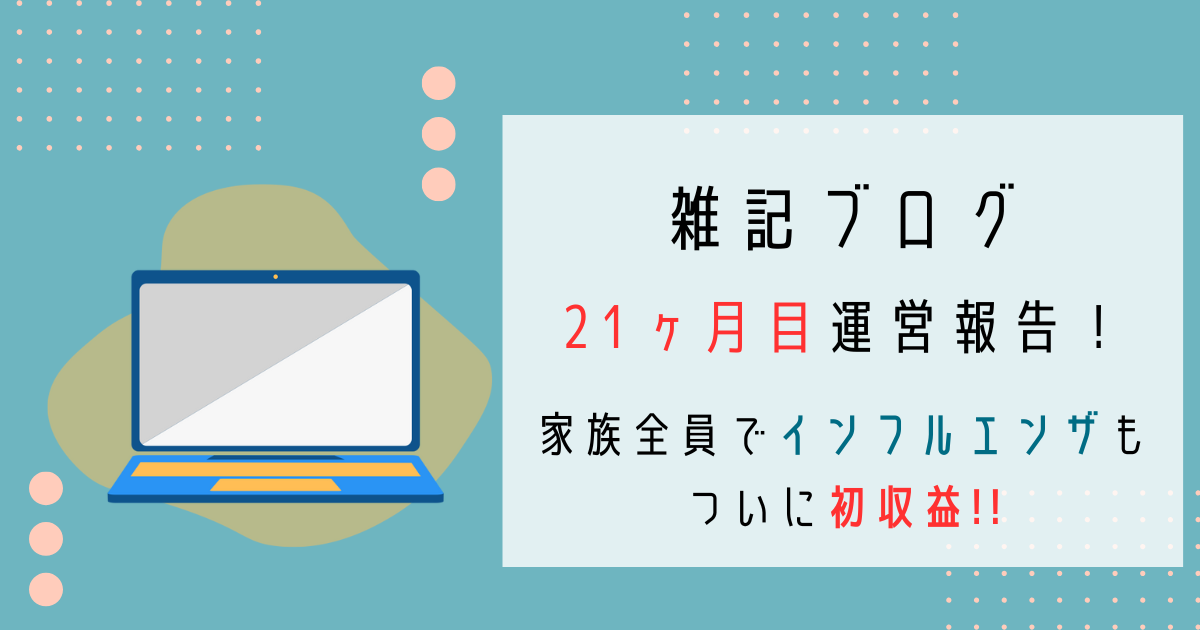 雑記ブログ

21ヶ月目運営報告！

家族全員でインフルエンザも
ついに初収益!!